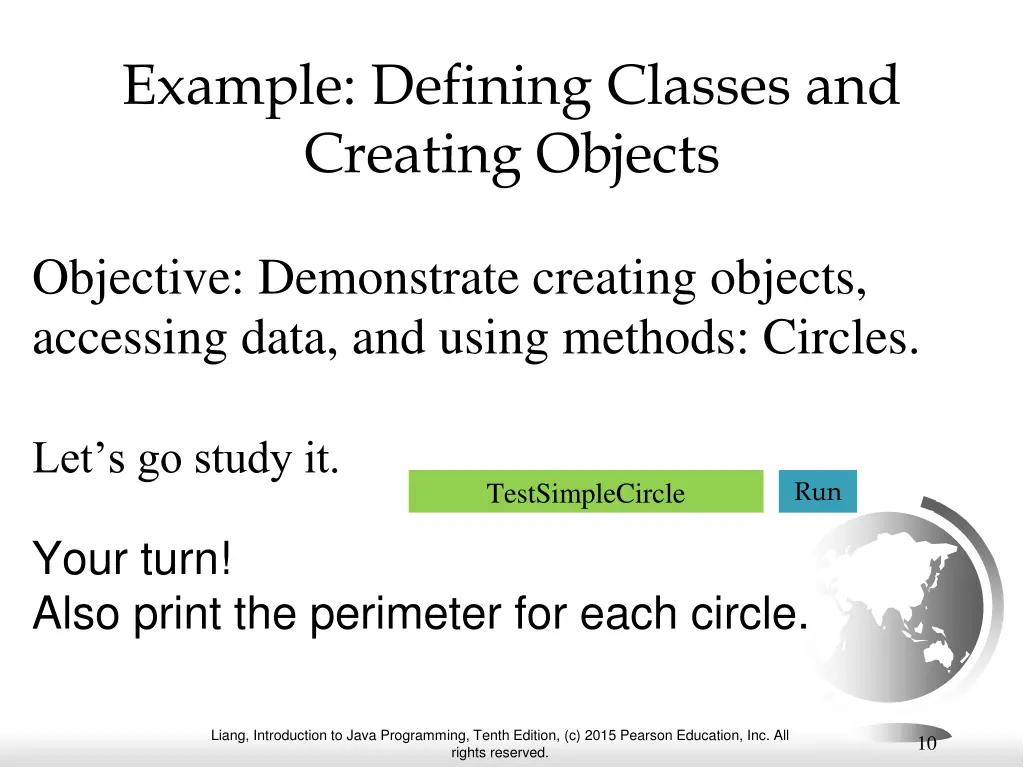 Example: Defining Classes and Creating Objects

Objective: Demonstrate creating objects, accessing data, and using methods: Circles.

Let’s go study it.

TestSimpleCircle

Run

Your turn!
Also print the perimeter for each circle.

Liang, Introduction to Java Programming, Tenth Edition, (c) 2015 Pearson Education, Inc. All rights reserved.

10